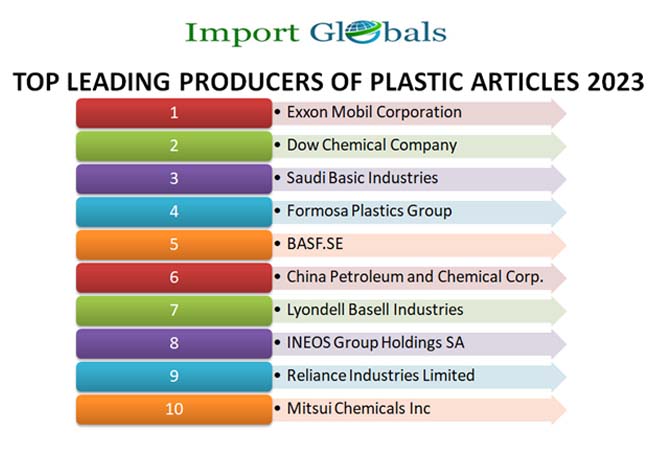 Import Globals

TOP LEADING PRODUCERS OF PLASTIC ARTICLES 2023

1 • Exxon Mobil Corporation

2 • Dow Chemical Company

3 • Saudi Basic Industries

4 • Formosa Plastics Group

5 • BASF.SE

6 • China Petroleum and Chemical Corp.

7 • Lyondell Basell Industries

8 • INEOS Group Holdings SA

9 • Reliance Industries Limited

10 • Mitsui Chemicals Inc